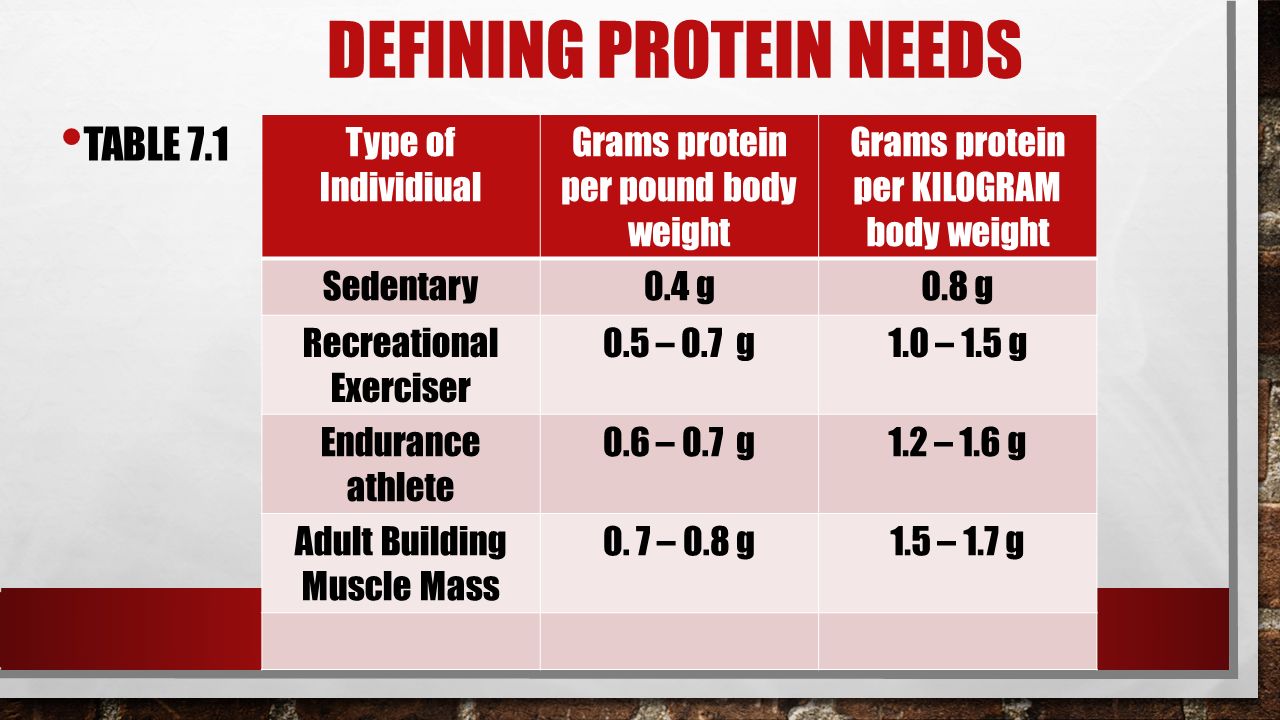 DEFINING PROTEIN NEEDS

• TABLE 7.1

| Type of Individiual | Grams protein per pound body weight | Grams protein per KILOGRAM body weight |
|---|---|---|
| Sedentary | 0.4 g | 0.8 g |
| Recreational Exerciser | 0.5 – 0.7 g | 1.0 – 1.5 g |
| Endurance athlete | 0.6 – 0.7 g | 1.2 – 1.6 g |
| Adult Building Muscle Mass | 0. 7 – 0.8 g | 1.5 – 1.7 g |
| | | |